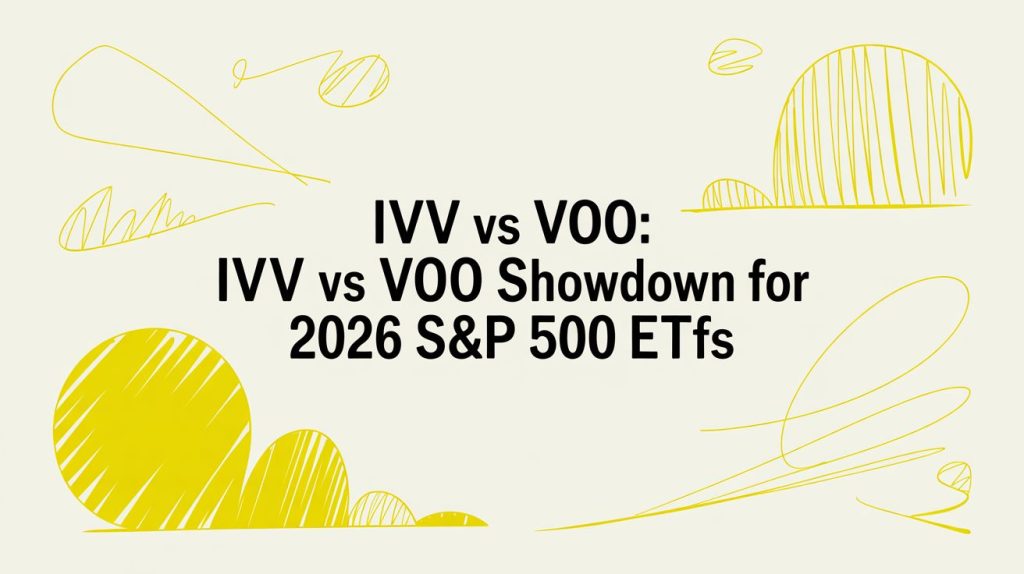 IVV vs VOO:
IVV vs VOO Showdown for 2026 S&P 500 ETfs